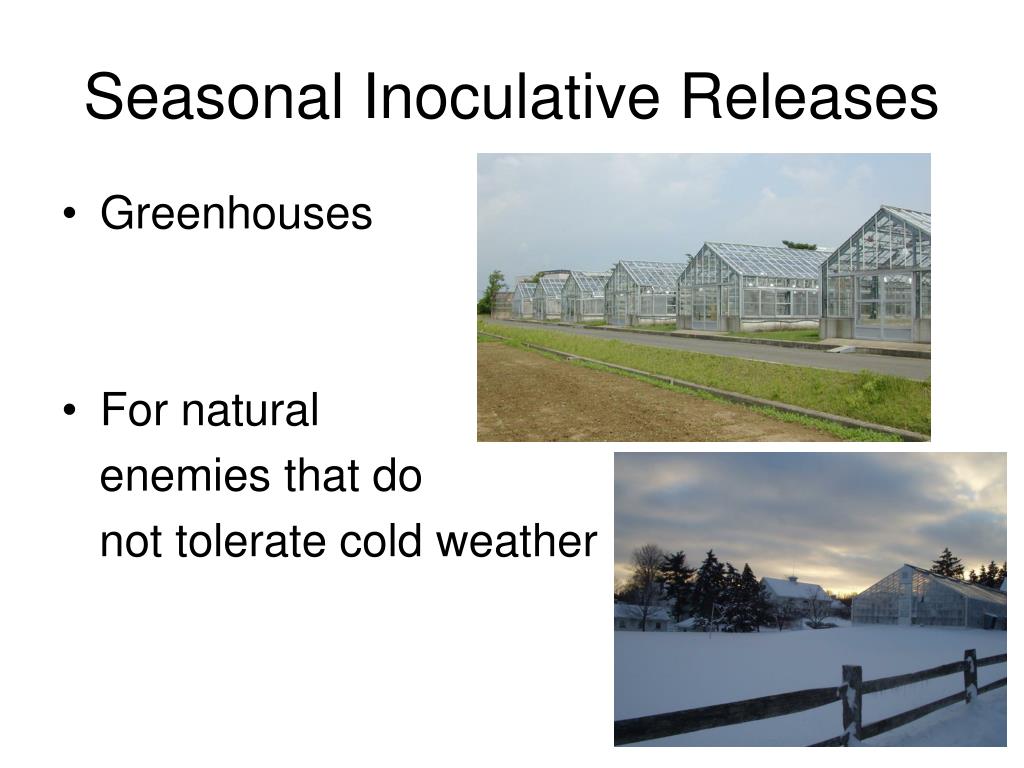 Seasonal Inoculative Releases

• Greenhouses

• For natural enemies that do not tolerate cold weather